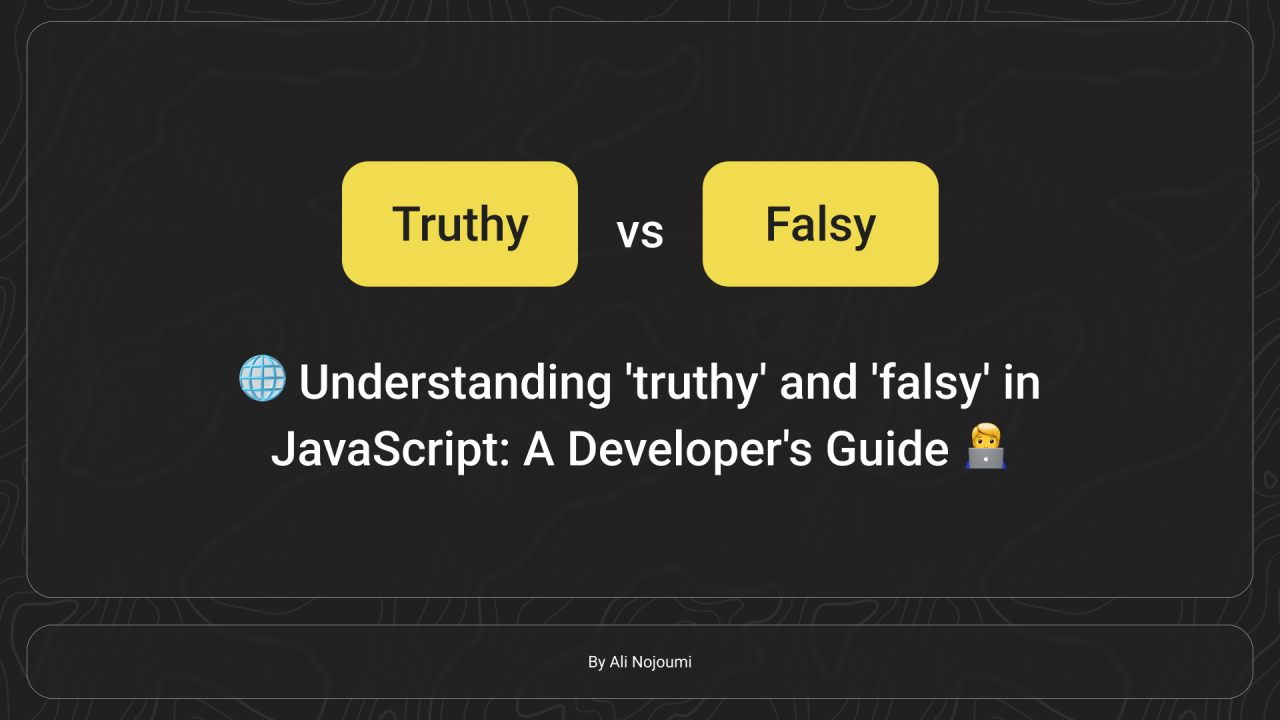 Truthy vs Falsy

🌐 Understanding 'truthy' and 'falsy' in JavaScript: A Developer's Guide 🧑‍💻

By Ali Nojoumi